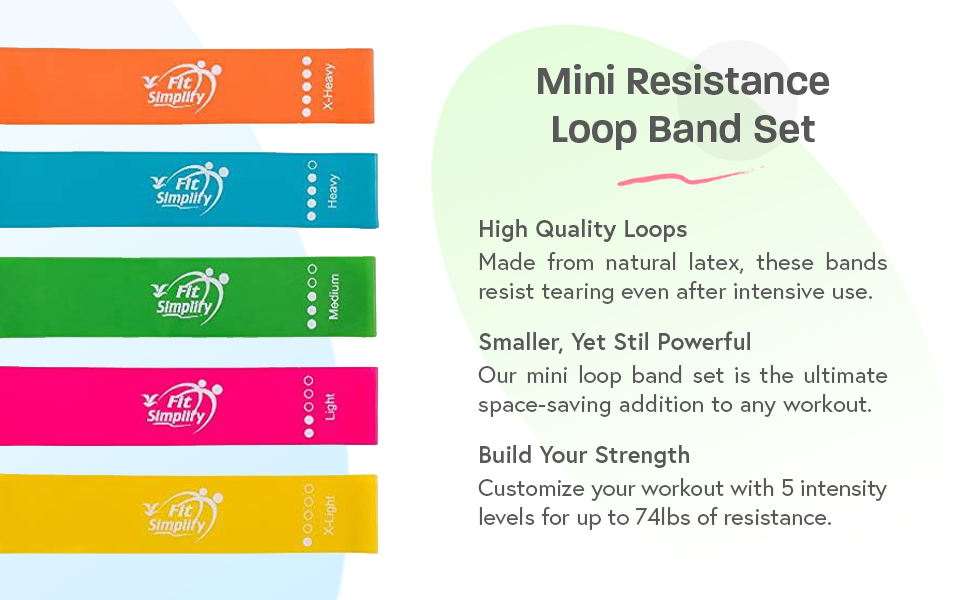 Fit Simplify
X-Heavy

Fit Simplify
Heavy

Fit Simplify
Medium

Fit Simplify
Light

Fit Simplify
X-Light

Mini Resistance Loop Band Set

High Quality Loops
Made from natural latex, these bands resist tearing even after intensive use.

Smaller, Yet Stil Powerful
Our mini loop band set is the ultimate space-saving addition to any workout.

Build Your Strength
Customize your workout with 5 intensity levels for up to 74lbs of resistance.